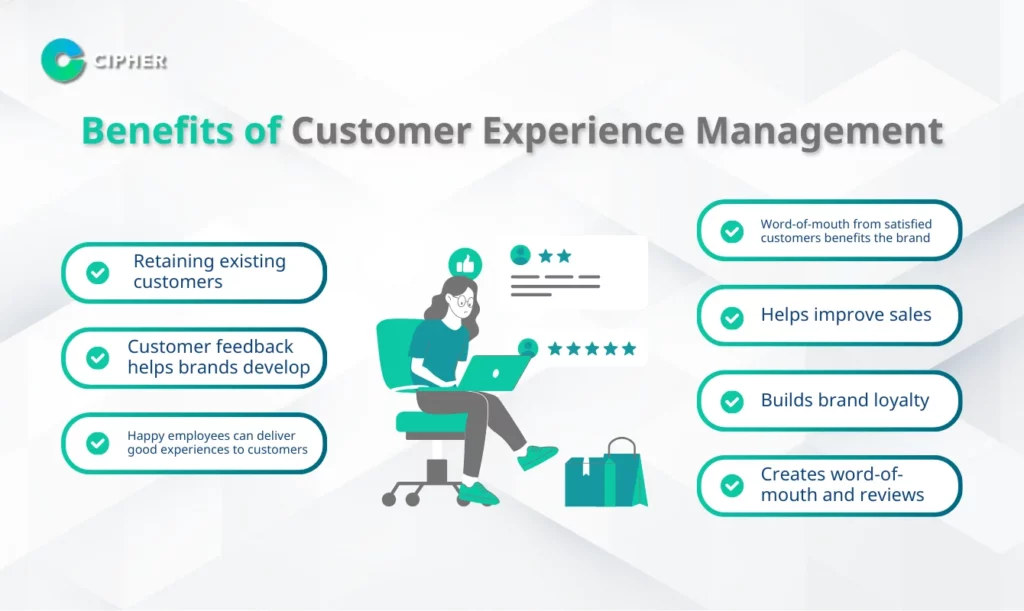 CIPHER

Benefits of Customer Experience Management

Retaining existing customers

Customer feedback helps brands develop

Happy employees can deliver good experiences to customers

Word-of-mouth from satisfied customers benefits the brand

Helps improve sales

Builds brand loyalty

Creates word-of-mouth and reviews